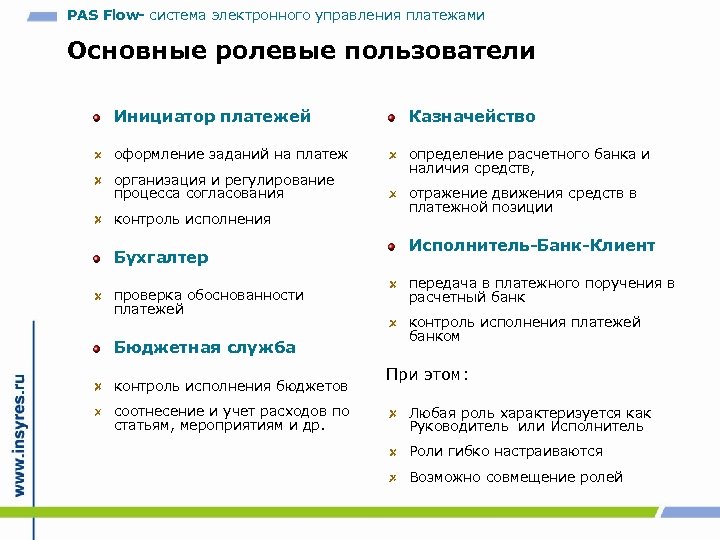 PAS Flow- система электронного управления платежами

Основные ролевые пользователи

Инициатор платежей

оформление заданий на платеж

организация и регулирование процесса согласования

контроль исполнения

Бухгалтер

проверка обоснованности платежей

Бюджетная служба

контроль исполнения бюджетов

соотнесение и учет расходов по статьям, мероприятиям и др.

Казначейство

определение расчетного банка и наличия средств,

отражение движения средств в платежной позиции

Исполнитель-Банк-Клиент

передача в платежного поручения в расчетный банк

контроль исполнения платежей банком

При этом:

Любая роль характеризуется как Руководитель или Исполнитель

Роли гибко настраиваются

Возможно совмещение ролей

www.insyres.ru